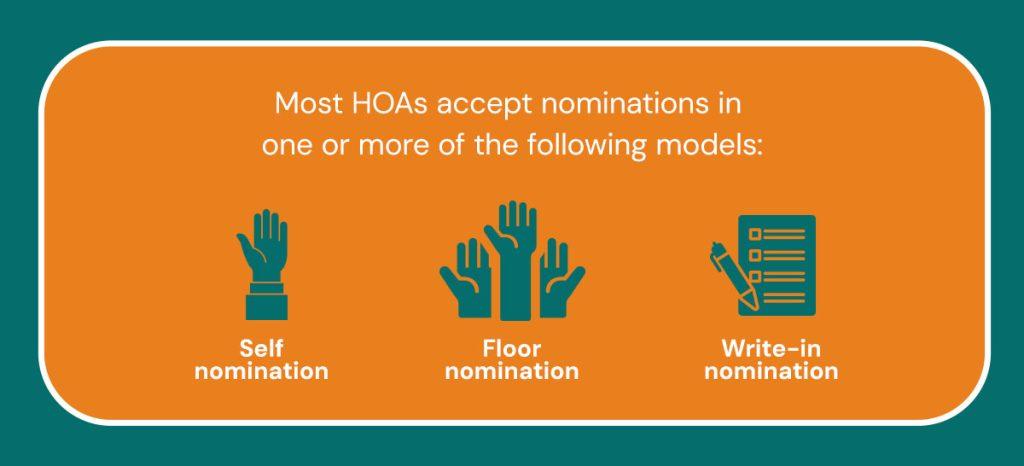 Most HOAs accept nominations in one or more of the following models:

Self nomination

Floor nomination

Write-in nomination